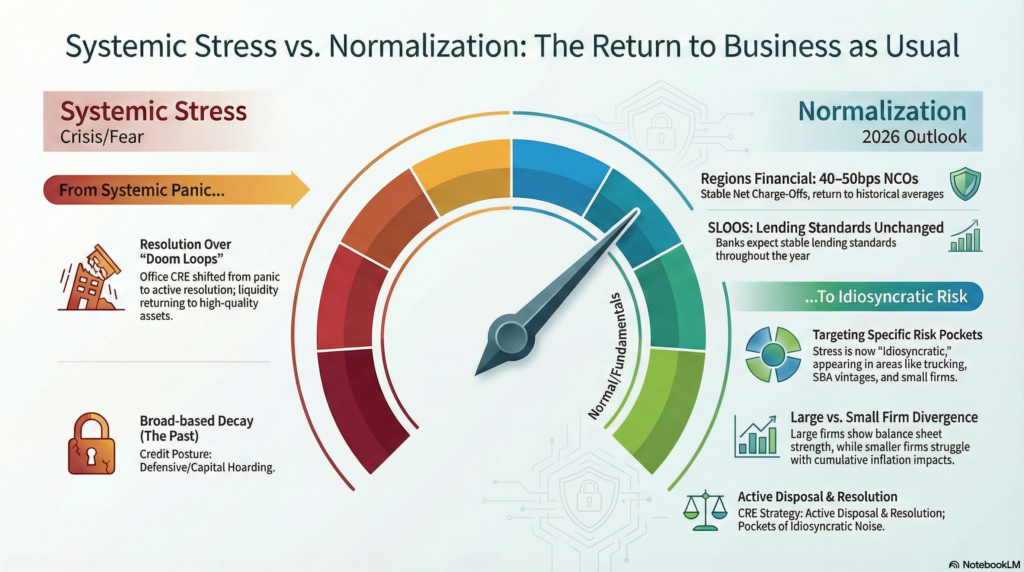 Systemic Stress vs. Normalization: The Return to Business as Usual

Systemic Stress
Crisis/Fear

From Systemic Panic...

Resolution Over "Doom Loops"
Office CRE shifted from panic to active resolution; liquidity returning to high-quality assets.

Broad-based Decay (The Past)
Credit Posture: Defensive/Capital Hoarding.

Normal/Fundamentals

Normalization
2026 Outlook

Regions Financial: 40–50bps NCOs
Stable Net Charge-Offs, return to historical averages

SLOOS: Lending Standards Unchanged
Banks expect stable lending standards throughout the year

...To Idiosyncratic Risk

Targeting Specific Risk Pockets
Stress is now "Idiosyncratic," appearing in areas like trucking, SBA vintages, and small firms.

Large vs. Small Firm Divergence
Large firms show balance sheet strength, while smaller firms struggle with cumulative inflation impacts.

Active Disposal & Resolution
CRE Strategy: Active Disposal & Resolution; Pockets of Idiosyncratic Noise.

NotebookLM